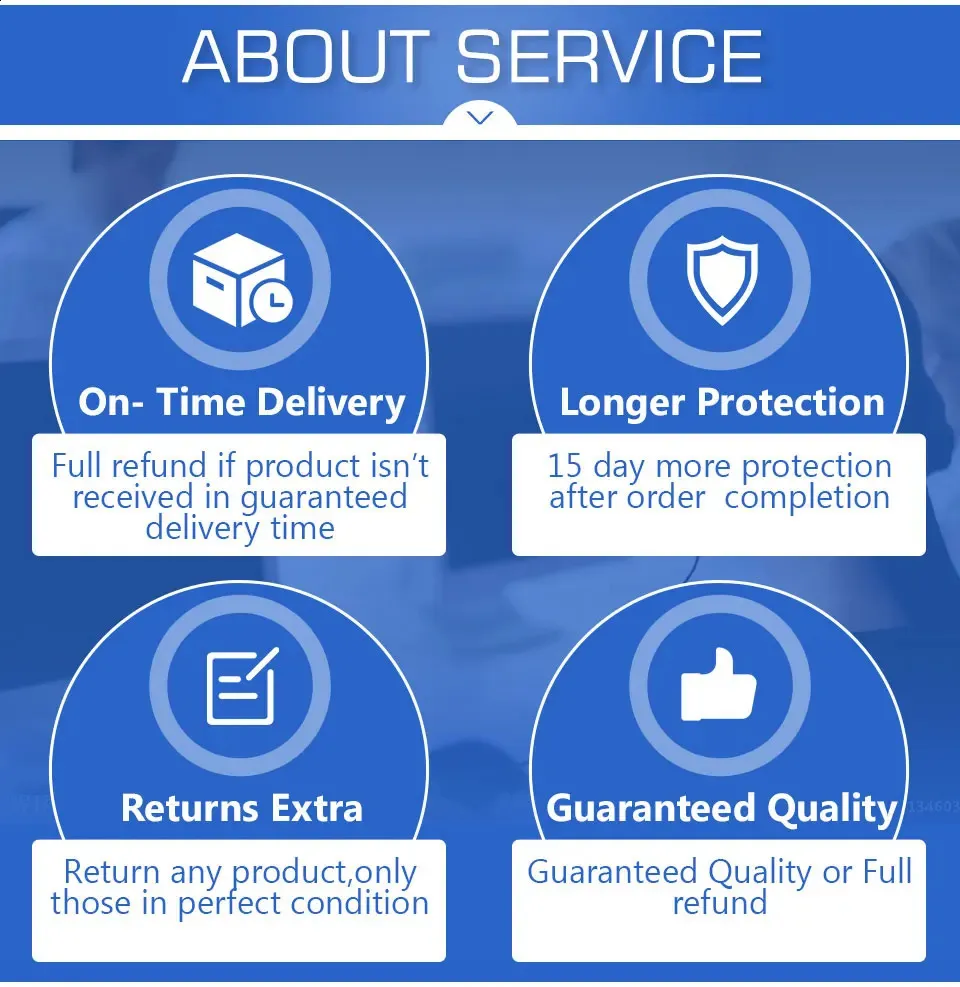 ABOUT SERVICE

On- Time Delivery

Full refund if product isn't received in guaranteed delivery time

Longer Protection

15 day more protection after order completion

Returns Extra

Return any product,only those in perfect condition

Guaranteed Quality

Guaranteed Quality or Full refund